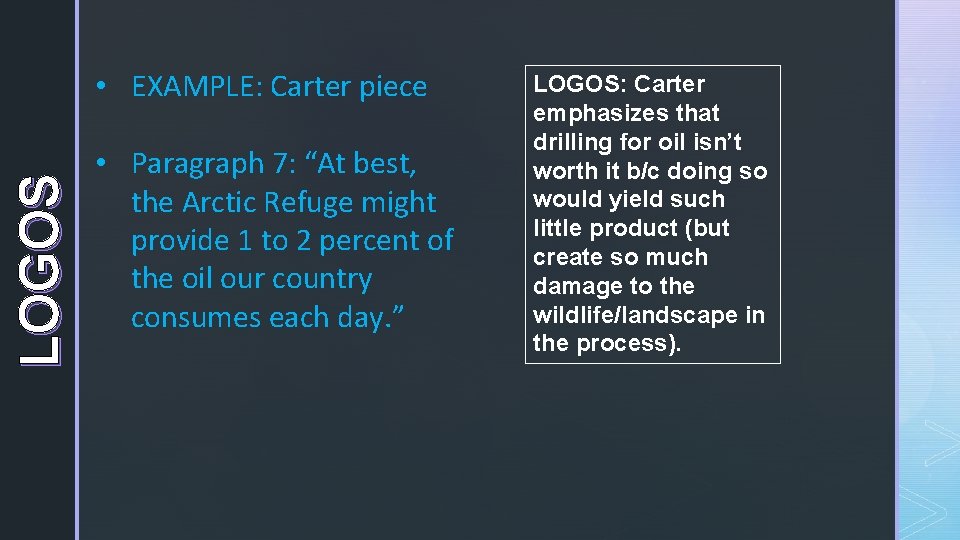 LOGOS

• EXAMPLE: Carter piece

• Paragraph 7: “At best, the Arctic Refuge might provide 1 to 2 percent of the oil our country consumes each day.”

LOGOS: Carter emphasizes that drilling for oil isn’t worth it b/c doing so would yield such little product (but create so much damage to the wildlife/landscape in the process).